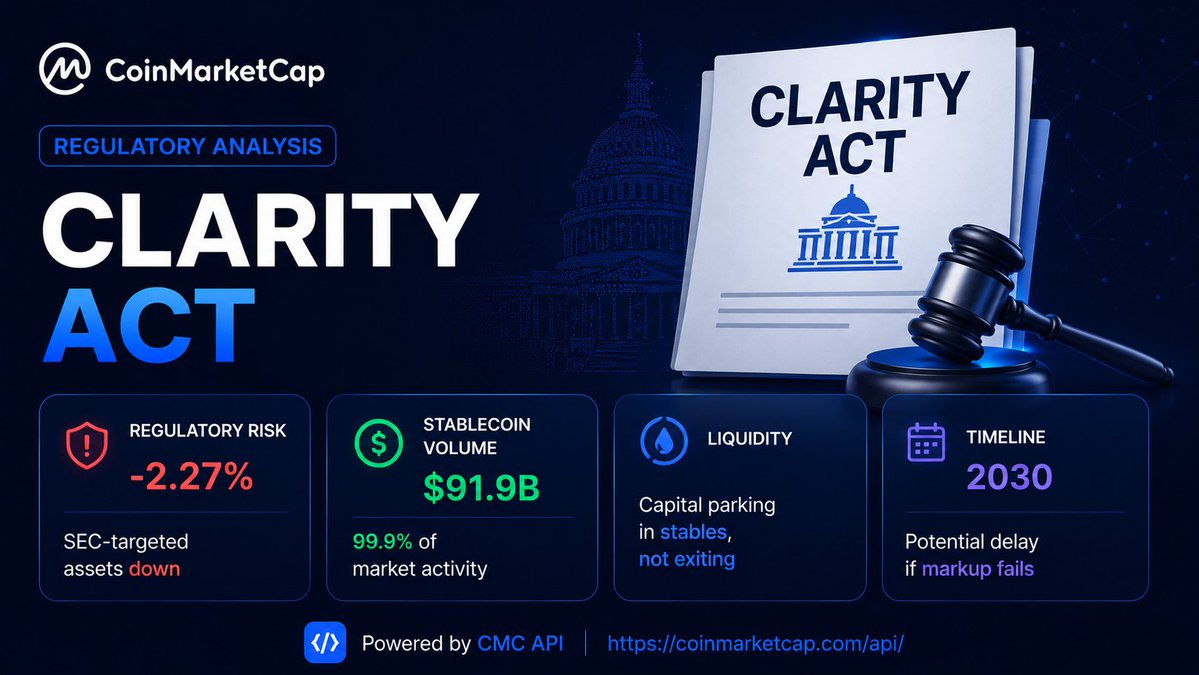 CoinMarketCap

REGULATORY ANALYSIS

CLARITY ACT

CLARITY ACT

REGULATORY RISK
-2.27%
SEC-targeted assets down

STABLECOIN VOLUME
$91.9B
99.9% of market activity

LIQUIDITY
Capital parking in stables, not exiting

TIMELINE
2030
Potential delay if markup fails

Powered by CMC API | https://coinmarketcap.com/api/